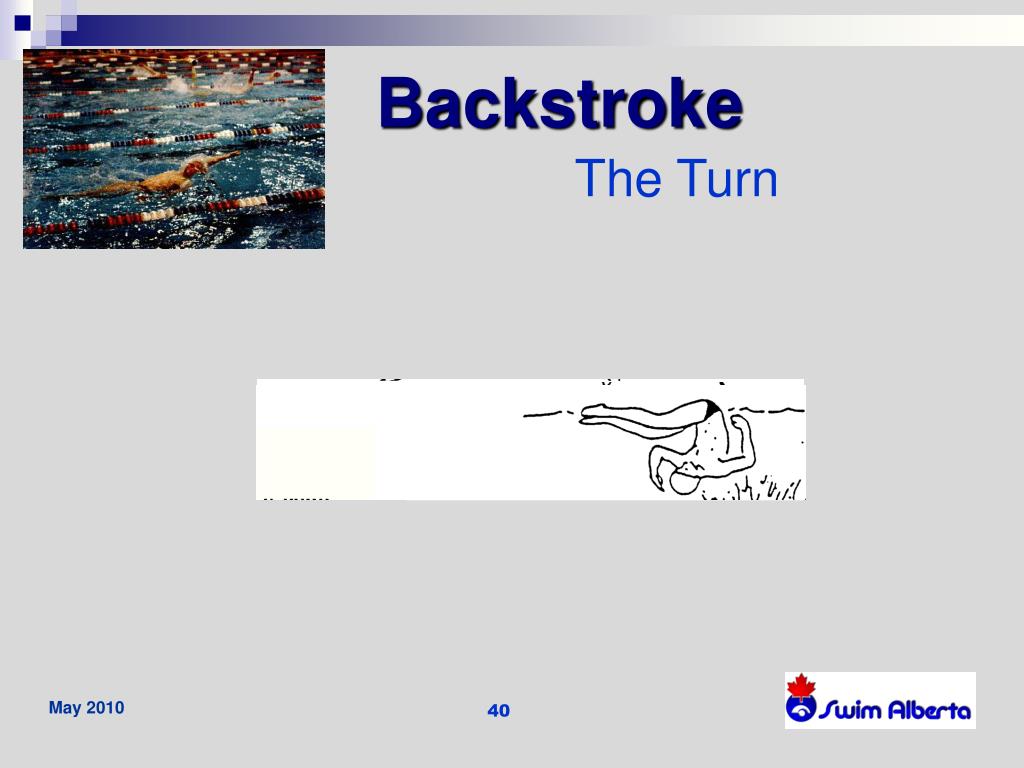 Backstroke

The Turn

May 2010

40

Swim Alberta